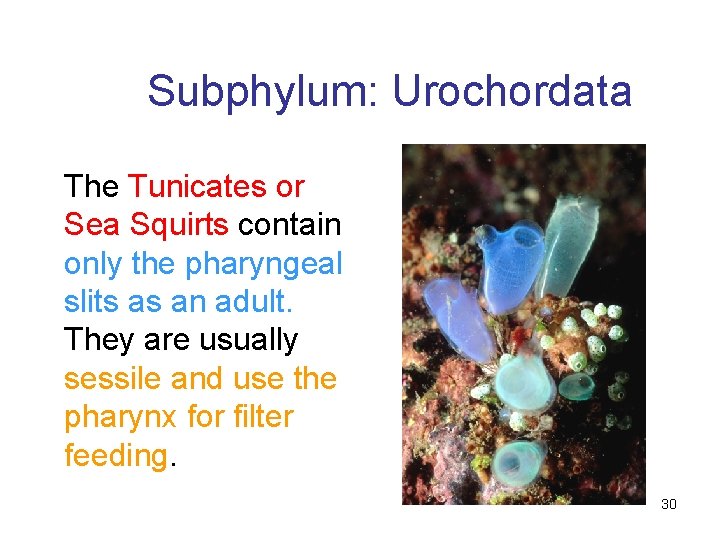 Subphylum: Urochordata

The Tunicates or Sea Squirts contain only the pharyngeal slits as an adult. They are usually sessile and use the pharynx for filter feeding.

30